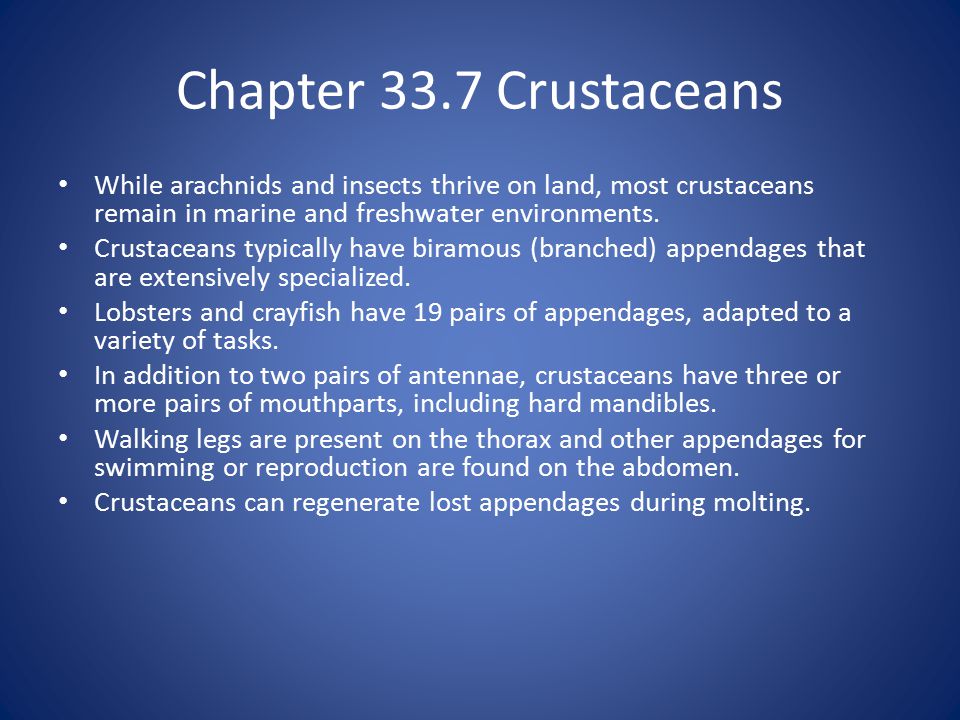 Chapter 33.7 Crustaceans

• While arachnids and insects thrive on land, most crustaceans remain in marine and freshwater environments.
• Crustaceans typically have biramous (branched) appendages that are extensively specialized.
• Lobsters and crayfish have 19 pairs of appendages, adapted to a variety of tasks.
• In addition to two pairs of antennae, crustaceans have three or more pairs of mouthparts, including hard mandibles.
• Walking legs are present on the thorax and other appendages for swimming or reproduction are found on the abdomen.
• Crustaceans can regenerate lost appendages during molting.